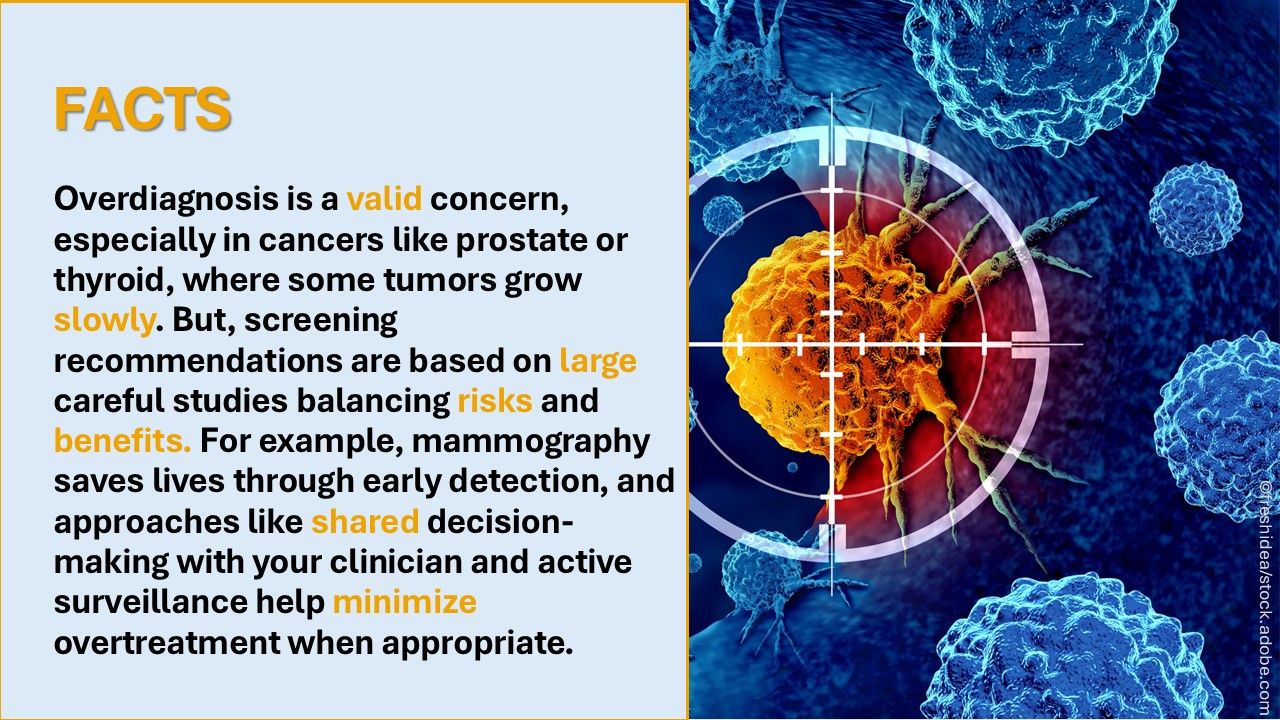 FACTS

Overdiagnosis is a valid concern, especially in cancers like prostate or thyroid, where some tumors grow slowly. But, screening recommendations are based on large careful studies balancing risks and benefits. For example, mammography saves lives through early detection, and approaches like shared decision-making with your clinician and active surveillance help minimize overtreatment when appropriate.

©freshidea/stock.adobe.com